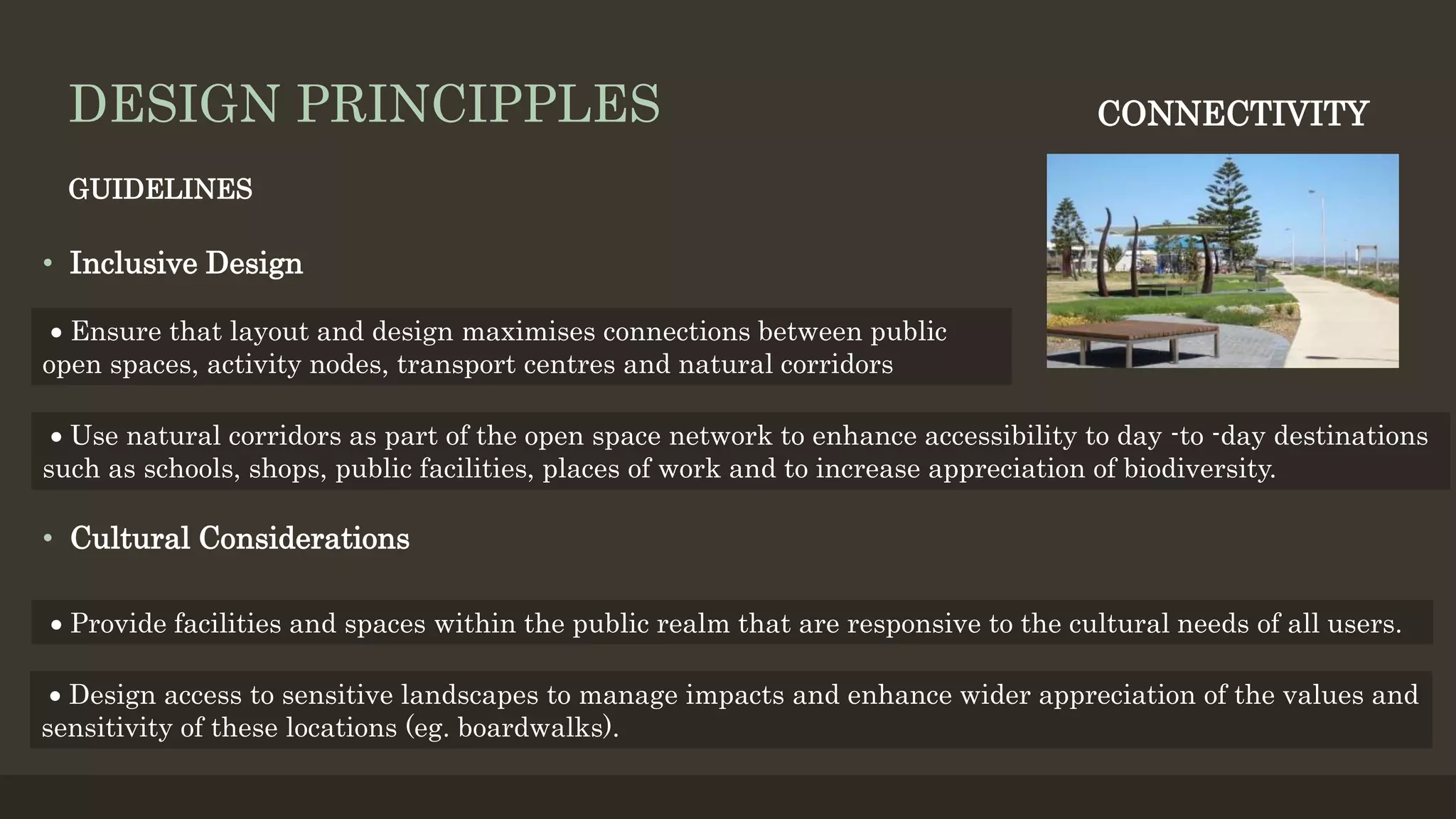 DESIGN PRINCIPPLES

CONNECTIVITY

GUIDELINES

• Inclusive Design

• Ensure that layout and design maximises connections between public open spaces, activity nodes, transport centres and natural corridors

• Use natural corridors as part of the open space network to enhance accessibility to day -to -day destinations such as schools, shops, public facilities, places of work and to increase appreciation of biodiversity.

• Cultural Considerations

• Provide facilities and spaces within the public realm that are responsive to the cultural needs of all users.

• Design access to sensitive landscapes to manage impacts and enhance wider appreciation of the values and sensitivity of these locations (eg. boardwalks).